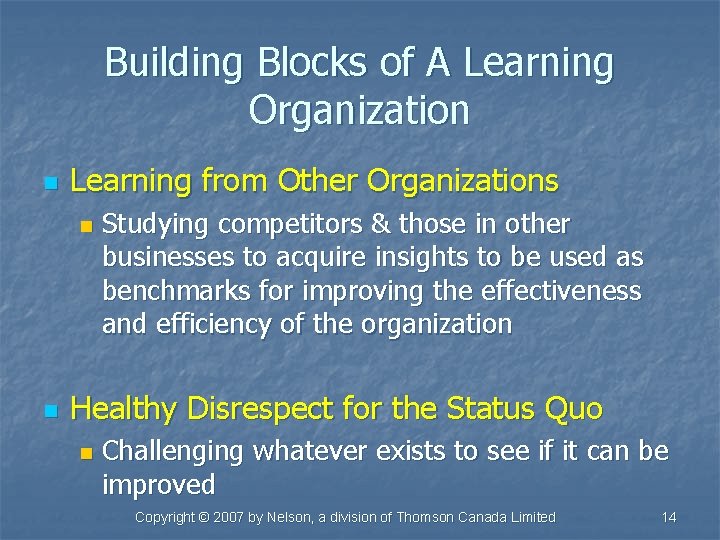 Building Blocks of A Learning Organization

Learning from Other Organizations

Studying competitors & those in other businesses to acquire insights to be used as benchmarks for improving the effectiveness and efficiency of the organization

Healthy Disrespect for the Status Quo

Challenging whatever exists to see if it can be improved

Copyright © 2007 by Nelson, a division of Thomson Canada Limited

14